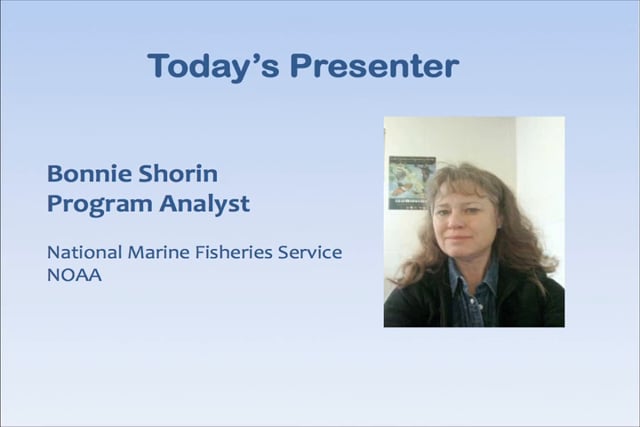 Today's Presenter

Bonnie Shorin
Program Analyst

National Marine Fisheries Service
NOAA